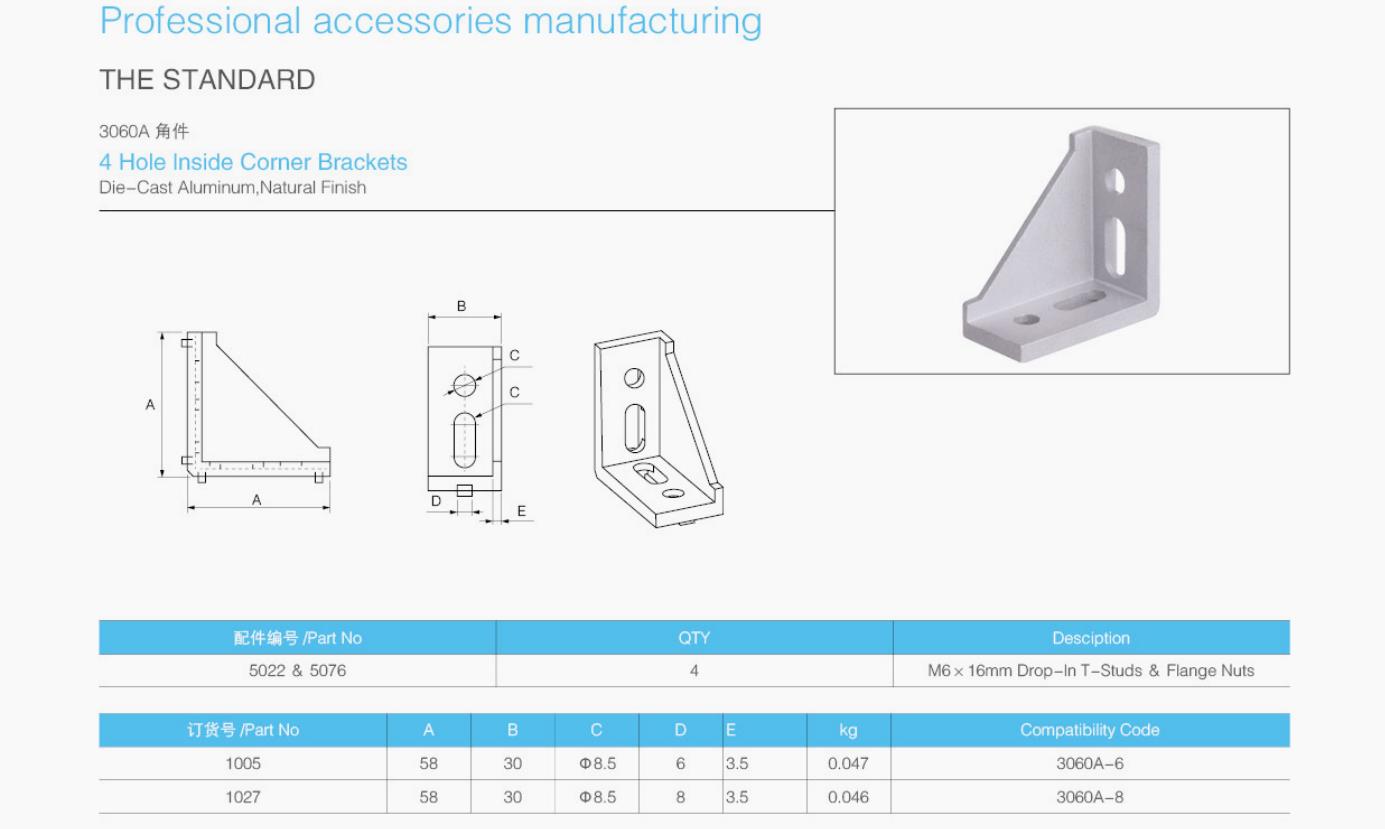 Professional accessories manufacturing

THE STANDARD

3060A 角件

4 Hole Inside Corner Brackets

Die-Cast Aluminum,Natural Finish

A

A

B

C

C

D

E

| 配件编号 /Part No | QTY | Desciption |
|---|---|---|
| 5022 & 5076 | 4 | M6 × 16mm Drop-In T-Studs & Flange Nuts |

| 订货号 /Part No | A | B | C | D | E | kg | Compatibility Code |
|---|---|---|---|---|---|---|---|
| 1005 | 58 | 30 | Φ8.5 | 6 | 3.5 | 0.047 | 3060A-6 |
| 1027 | 58 | 30 | Φ8.5 | 8 | 3.5 | 0.046 | 3060A-8 |